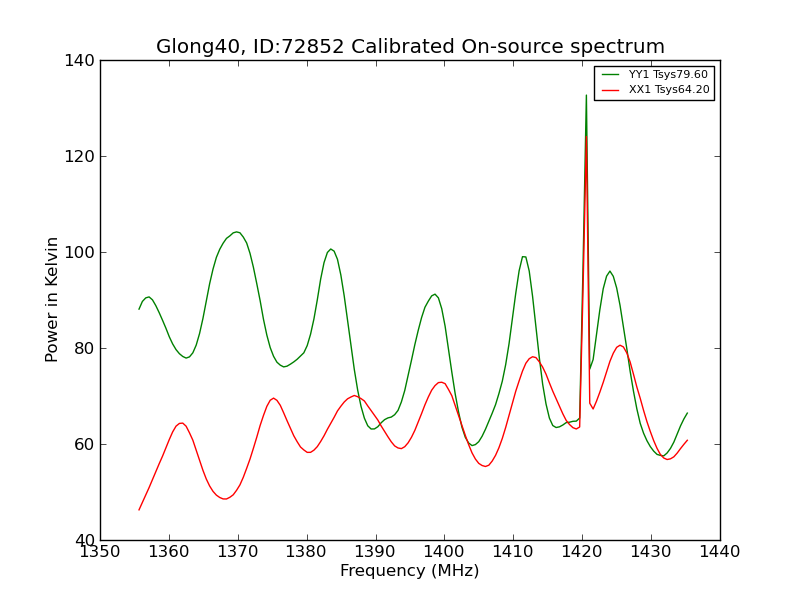 Glong40, ID:72852 Calibrated On-source spectrum

YY1 Tsys79.60
XX1 Tsys64.20

Power in Kelvin

140
120
100
80
60
40

1350 1360 1370 1380 1390 1400 1410 1420 1430 1440

Frequency (MHz)